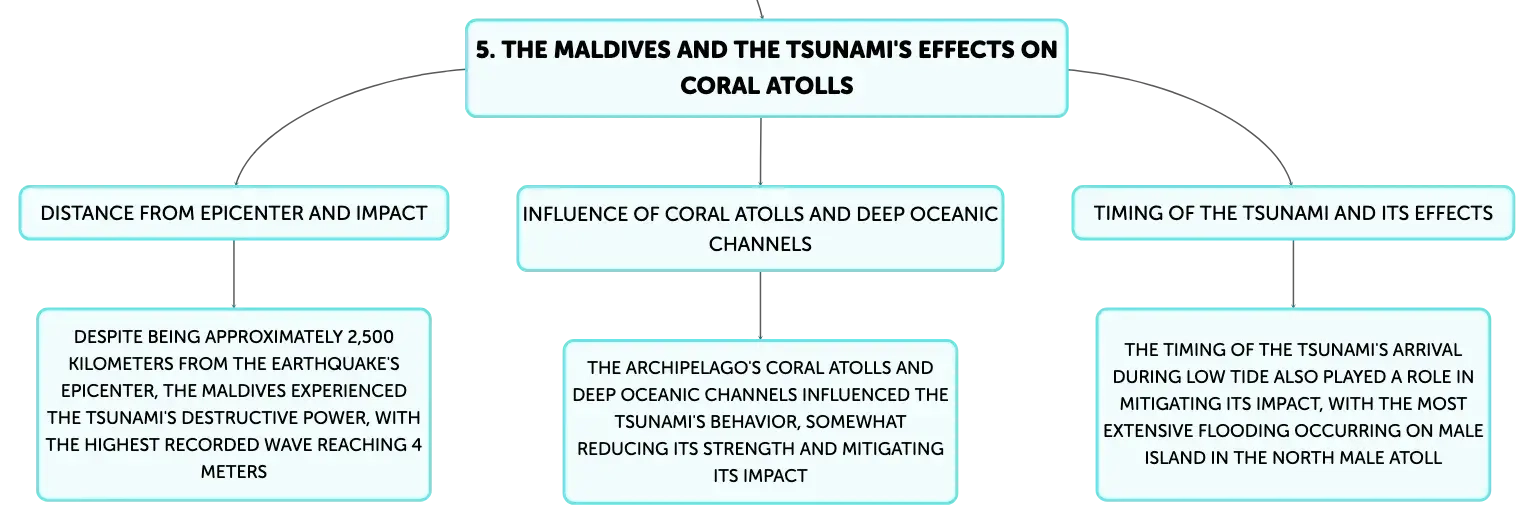 5. THE MALDIVES AND THE TSUNAMI'S EFFECTS ON CORAL ATOLLS

DISTANCE FROM EPICENTER AND IMPACT

DESPITE BEING APPROXIMATELY 2,500 KILOMETERS FROM THE EARTHQUAKE'S EPICENTER, THE MALDIVES EXPERIENCED THE TSUNAMI'S DESTRUCTIVE POWER, WITH THE HIGHEST RECORDED WAVE REACHING 4 METERS

INFLUENCE OF CORAL ATOLLS AND DEEP OCEANIC CHANNELS

THE ARCHIPELAGO'S CORAL ATOLLS AND DEEP OCEANIC CHANNELS INFLUENCED THE TSUNAMI'S BEHAVIOR, SOMEWHAT REDUCING ITS STRENGTH AND MITIGATING ITS IMPACT

TIMING OF THE TSUNAMI AND ITS EFFECTS

THE TIMING OF THE TSUNAMI'S ARRIVAL DURING LOW TIDE ALSO PLAYED A ROLE IN MITIGATING ITS IMPACT, WITH THE MOST EXTENSIVE FLOODING OCCURRING ON MALE ISLAND IN THE NORTH MALE ATOLL